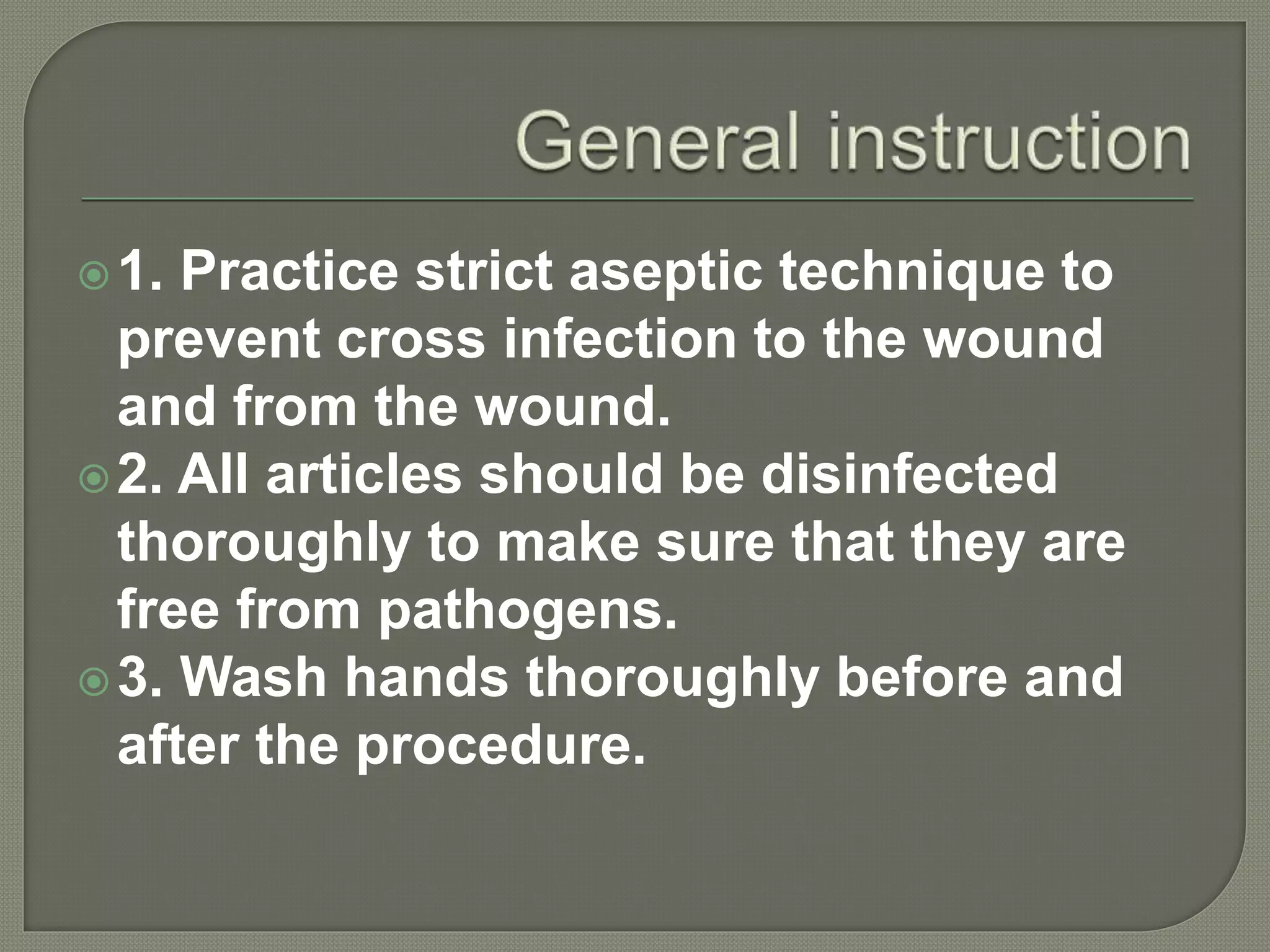 General instruction

1. Practice strict aseptic technique to prevent cross infection to the wound and from the wound.

2. All articles should be disinfected thoroughly to make sure that they are free from pathogens.

3. Wash hands thoroughly before and after the procedure.